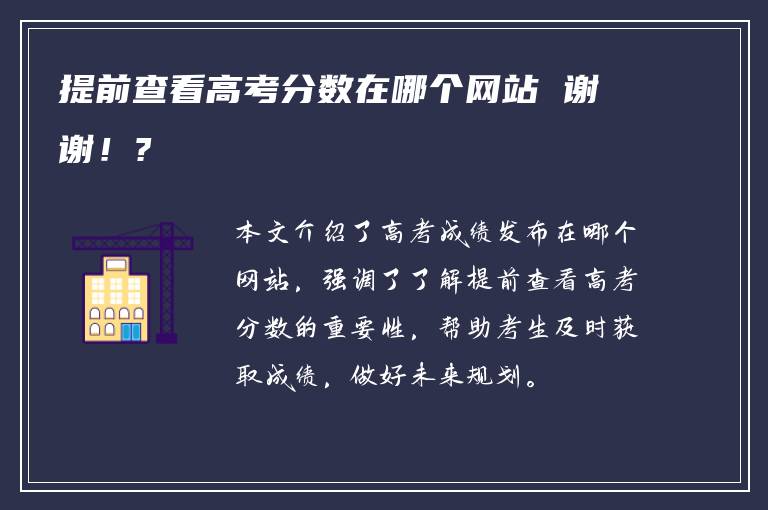 提前查看高考分数在哪个网站 谢谢！？

本文介绍了高考成绩发布在哪个网站，强调了了解提前查看高考分数的重要性，帮助考生及时获取成绩，做好未来规划。